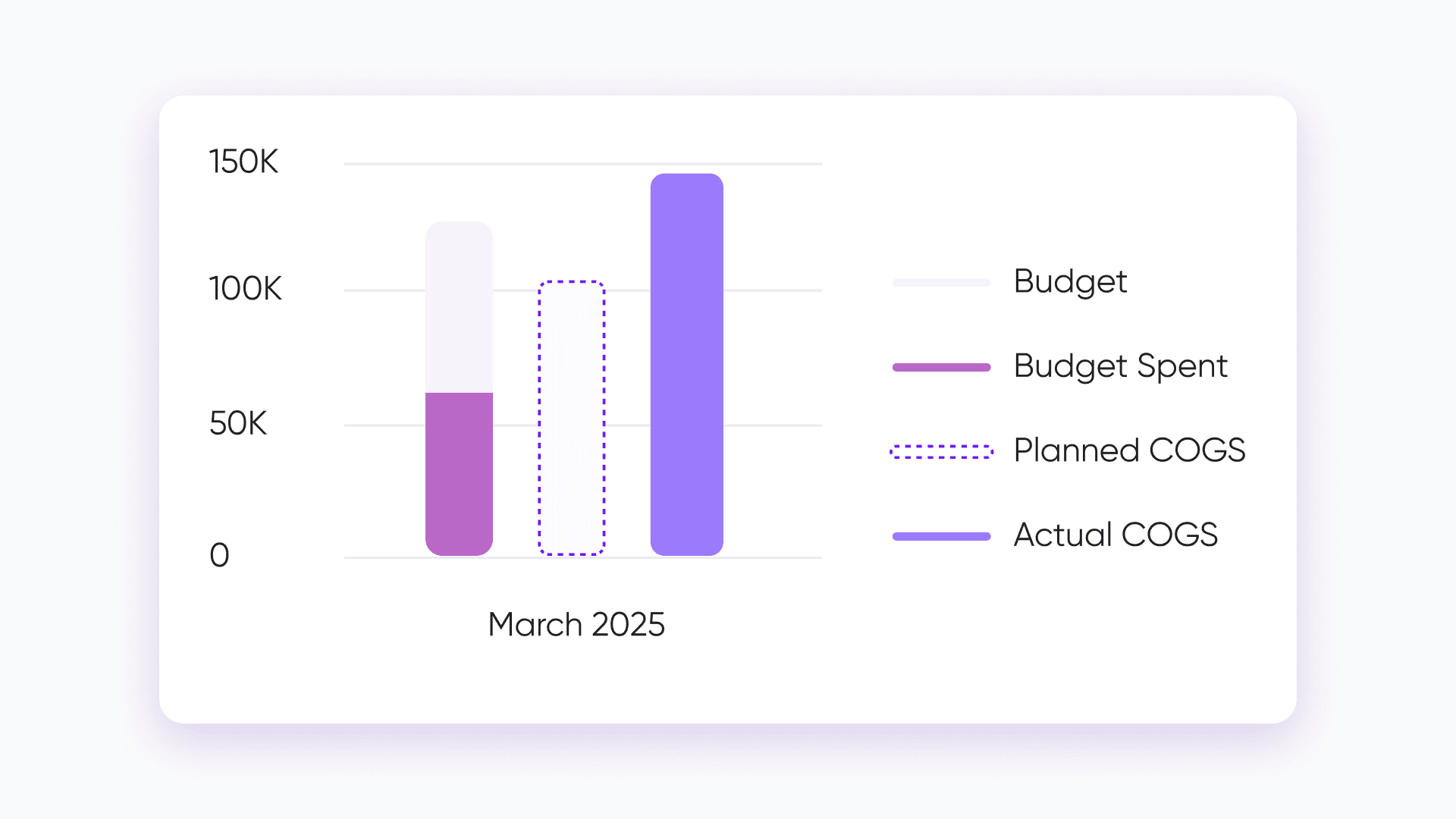 150K
100K
50K
0

March 2025

Budget
Budget Spent
Planned COGS
Actual COGS